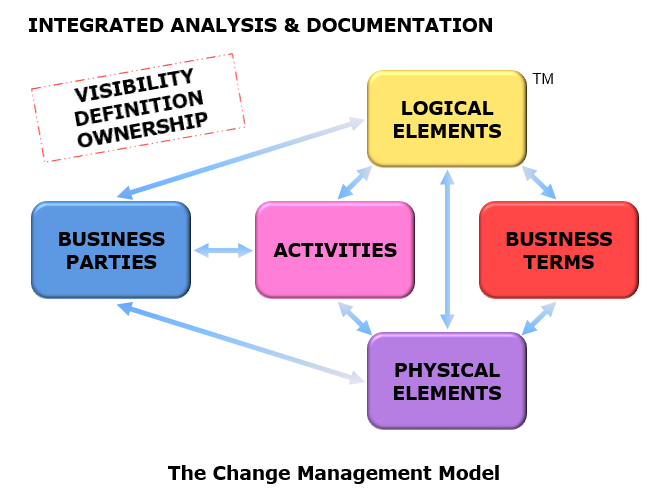 INTEGRATED ANALYSIS & DOCUMENTATION

VISIBILITY
DEFINITION
OWNERSHIP

LOGICAL ELEMENTS

TM

BUSINESS PARTIES

ACTIVITIES

BUSINESS TERMS

PHYSICAL ELEMENTS

The Change Management Model